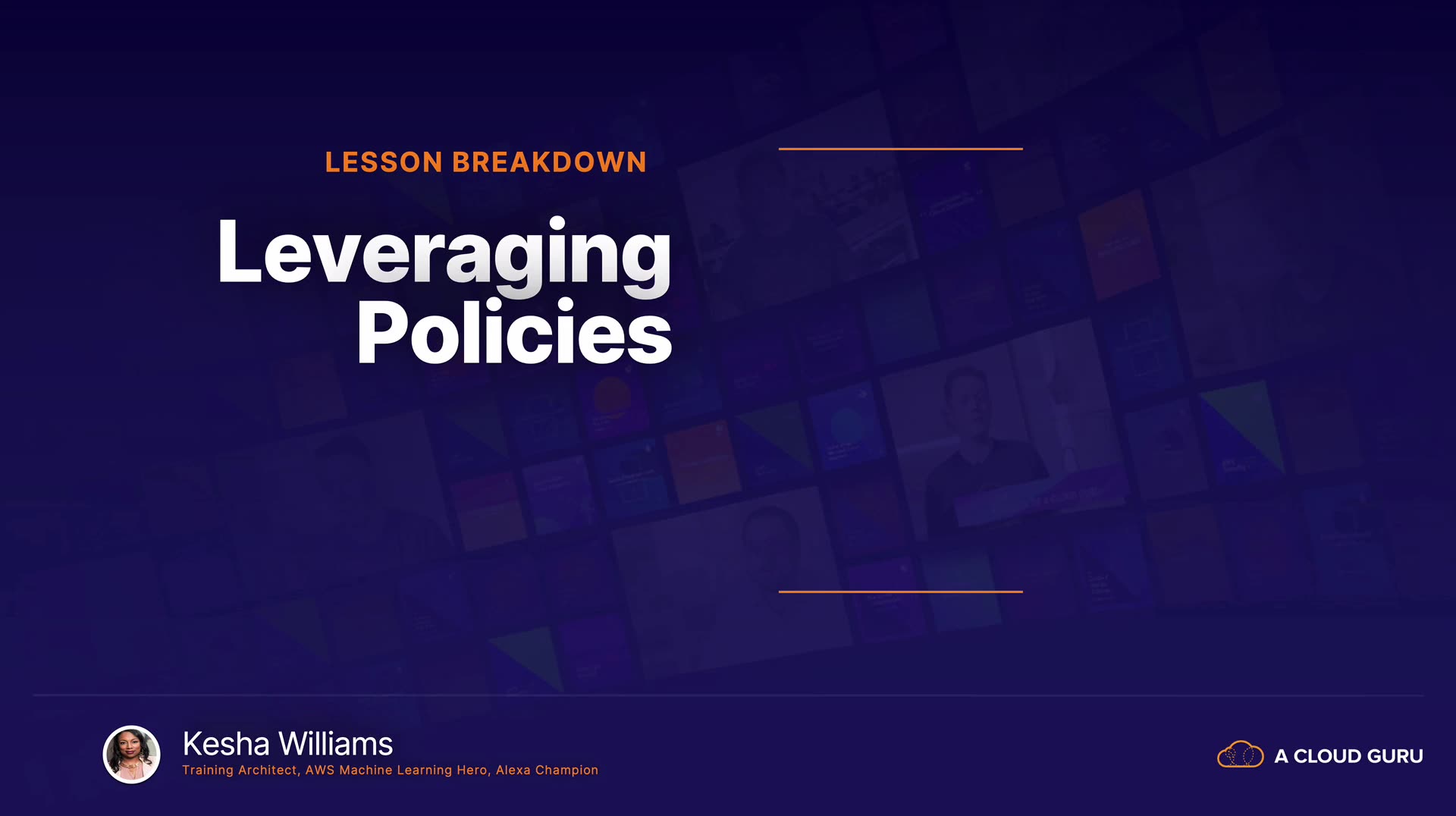 LESSON BREAKDOWN

Leveraging Policies

Kesha Williams
Training Architect, AWS Machine Learning Hero, Alexa Champion

A CLOUD GURU